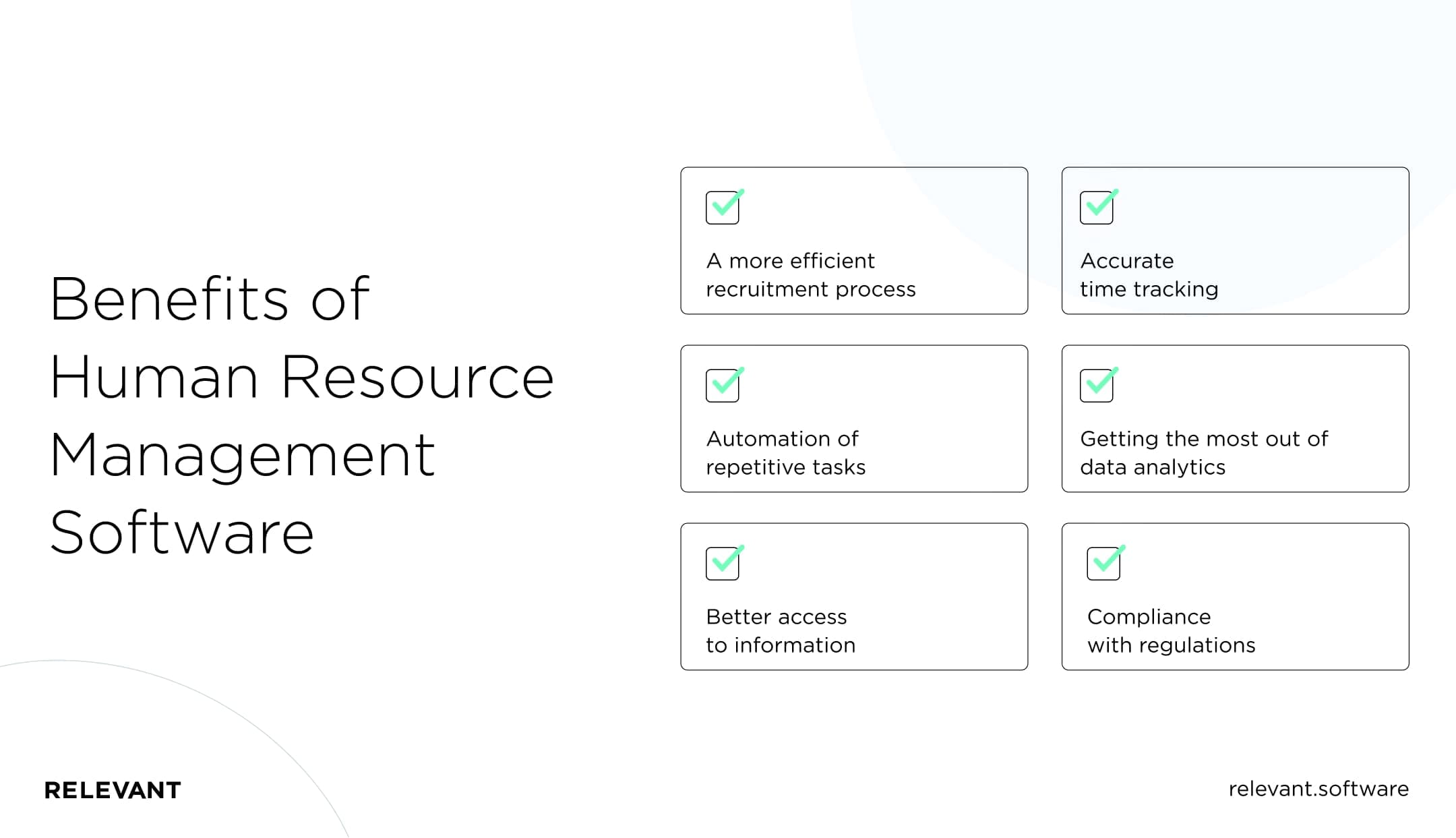 Benefits of Human Resource Management Software

A more efficient recruitment process

Accurate time tracking

Automation of repetitive tasks

Getting the most out of data analytics

Better access to information

Compliance with regulations

RELEVANT

relevant.software